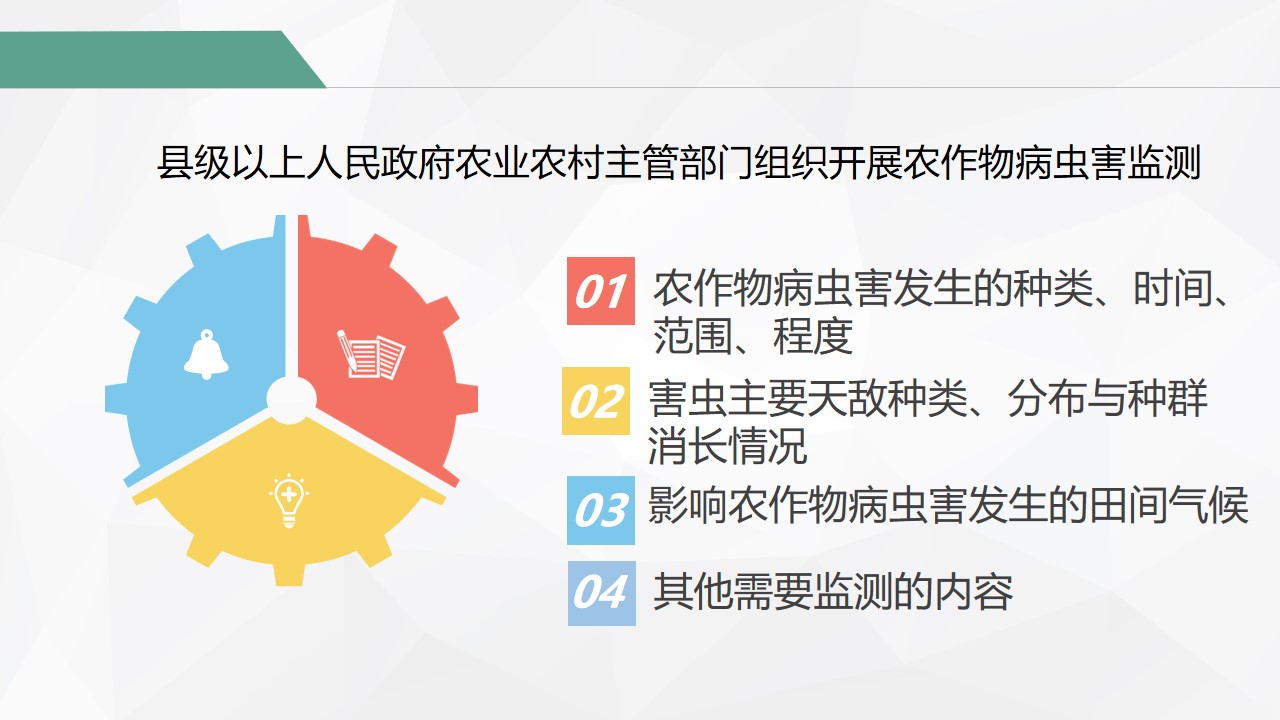 县级以上人民政府农业农村主管部门组织开展农作物病虫害监测

01 农作物病虫害发生的种类、时间、范围、程度

02 害虫主要天敌种类、分布与种群消长情况

03 影响农作物病虫害发生的田间气候

04 其他需要监测的内容